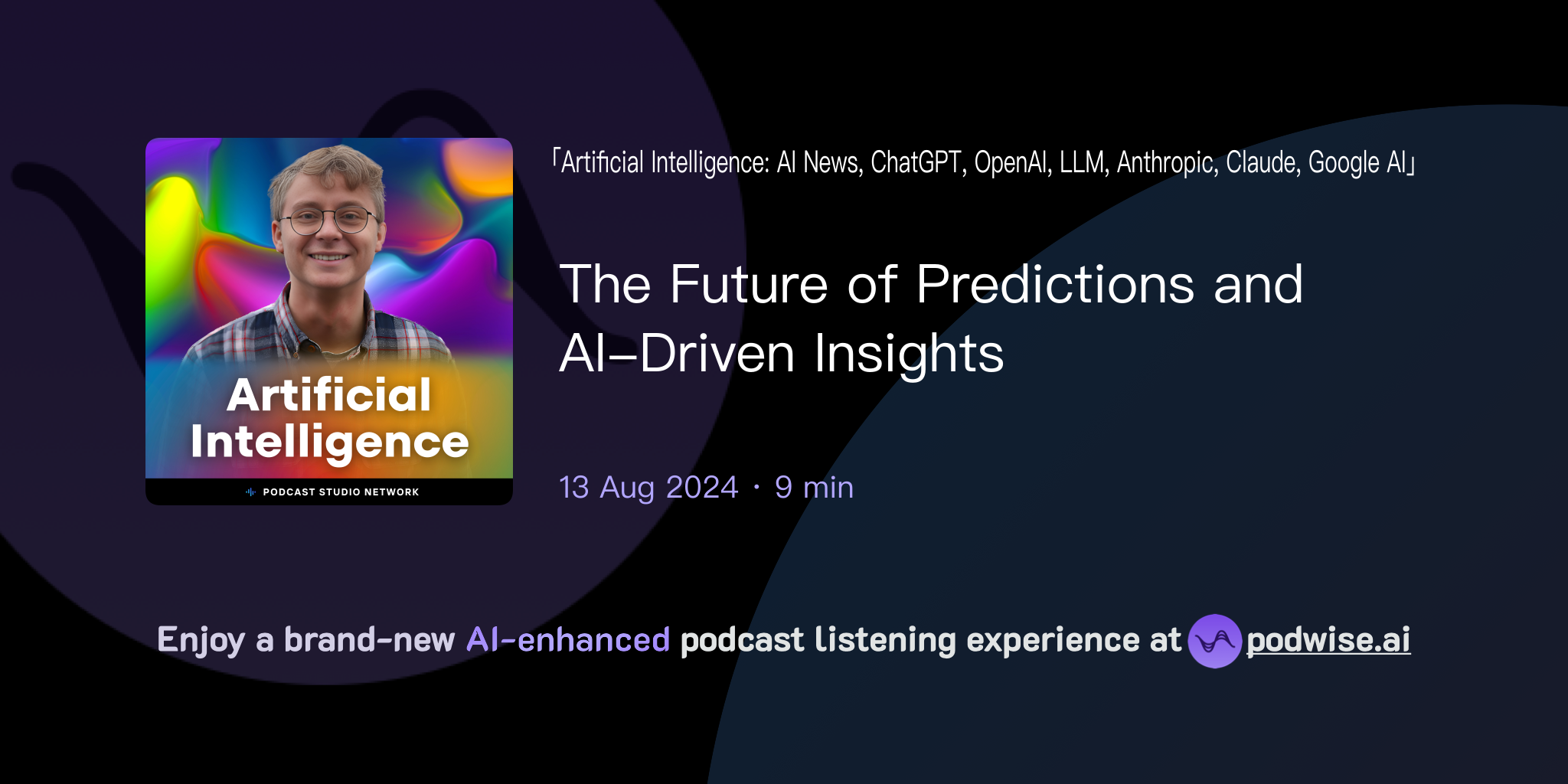 Artificial Intelligence

PODCAST STUDIO NETWORK

「Artificial Intelligence: AI News, ChatGPT, OpenAI, LLM, Anthropic, Claude, Google AI」

The Future of Predictions and AI-Driven Insights

13 Aug 2024 · 9 min

Enjoy a brand-new AI-enhanced podcast listening experience at podwise.ai